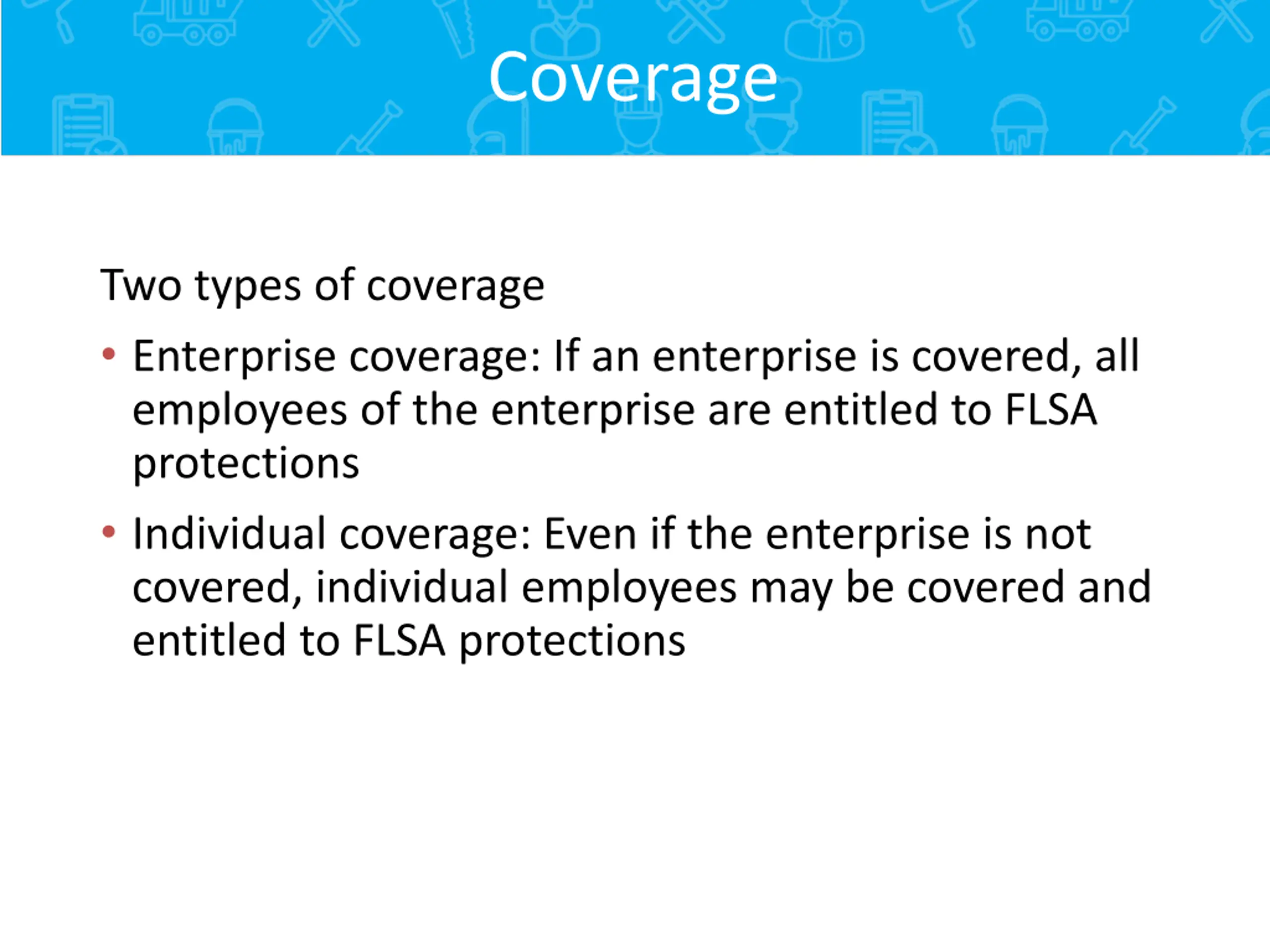 Coverage

Two types of coverage

• Enterprise coverage: If an enterprise is covered, all employees of the enterprise are entitled to FLSA protections

• Individual coverage: Even if the enterprise is not covered, individual employees may be covered and entitled to FLSA protections